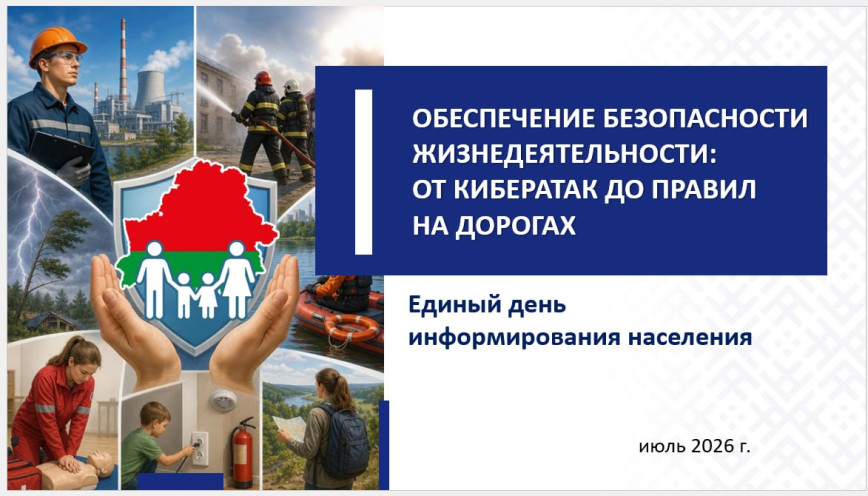 ОБЕСПЕЧЕНИЕ БЕЗОПАСНОСТИ ЖИЗНЕДЕЯТЕЛЬНОСТИ: ОТ КИБЕРАТАК ДО ПРАВИЛ НА ДОРОГАХ

Единый день информирования населения

июль 2026 г.